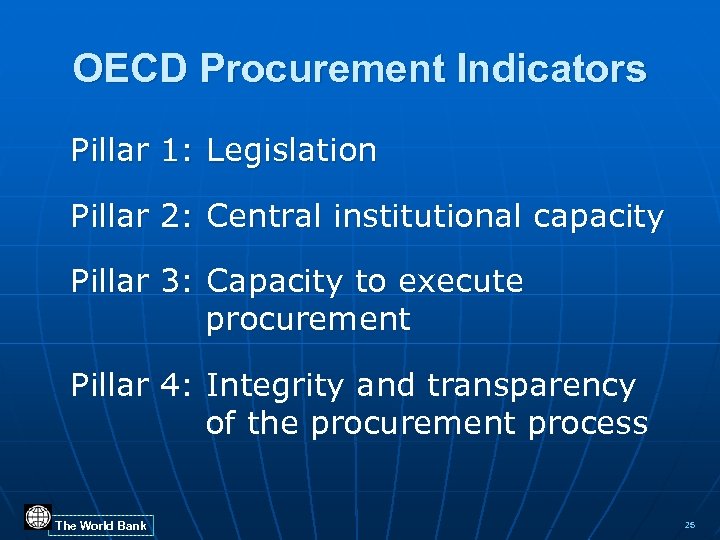 OECD Procurement Indicators

Pillar 1: Legislation

Pillar 2: Central institutional capacity

Pillar 3: Capacity to execute procurement

Pillar 4: Integrity and transparency of the procurement process

The World Bank

26